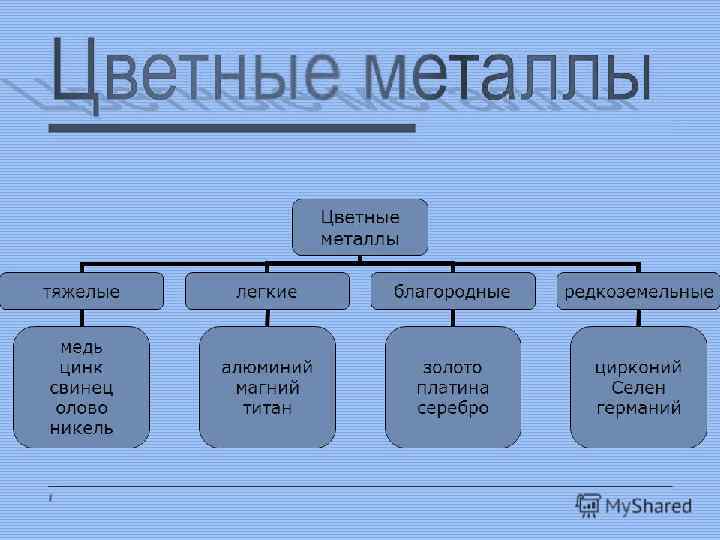 Цветные металлы

Цветные металлы

тяжелые

легкие

благородные

редкоземельные

медь
цинк
свинец
олово
никель

алюминий
магний
титан

золото
платина
серебро

цирконий
Селен
германий

MyShared